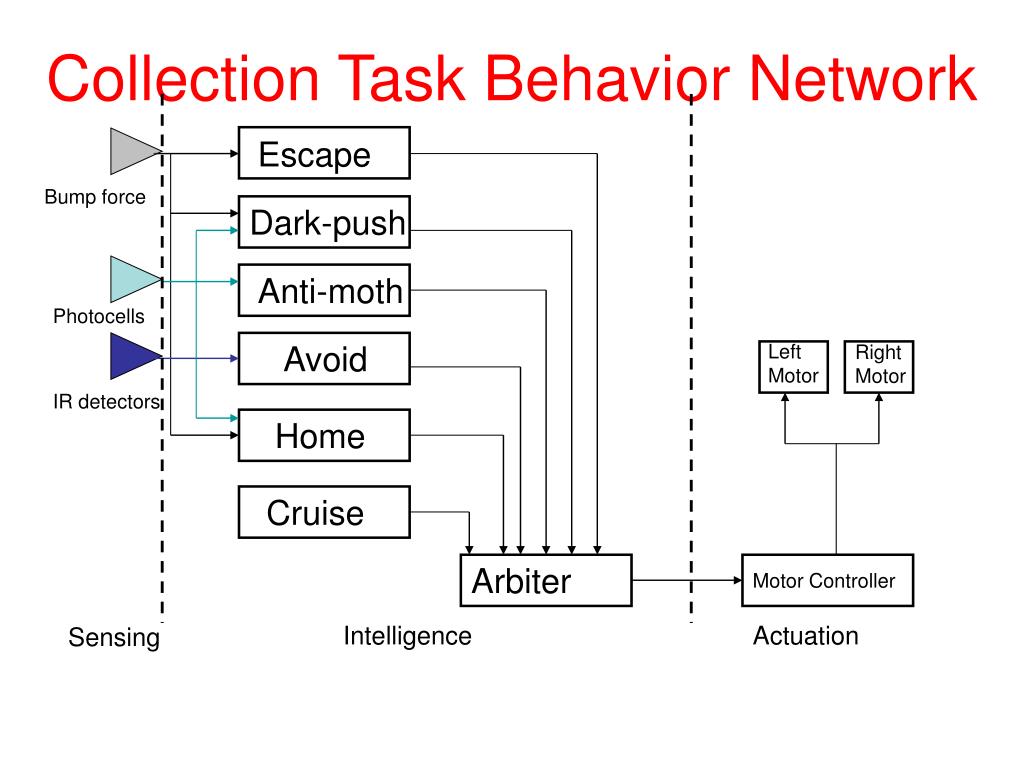 Collection Task Behavior Network

Bump force

Photocells

IR detectors

Escape

Dark-push

Anti-moth

Avoid

Home

Cruise

Arbiter

Left Motor

Right Motor

Motor Controller

Sensing

Intelligence

Actuation